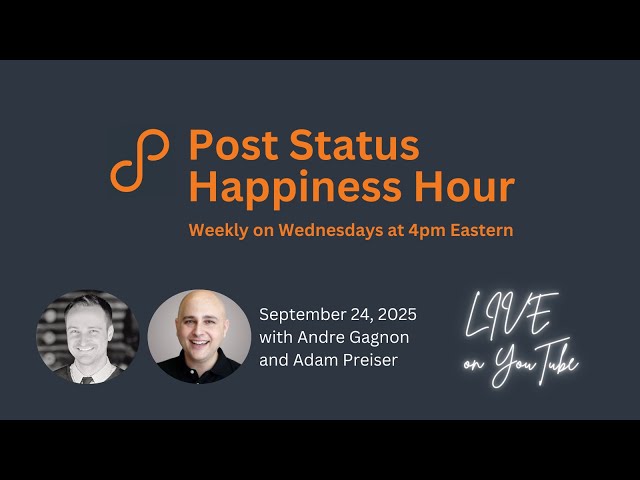 Post Status
Happiness Hour

Weekly on Wednesdays at 4pm Eastern

September 24, 2025
with Andre Gagnon
and Adam Preiser

LIVE
on YouTube